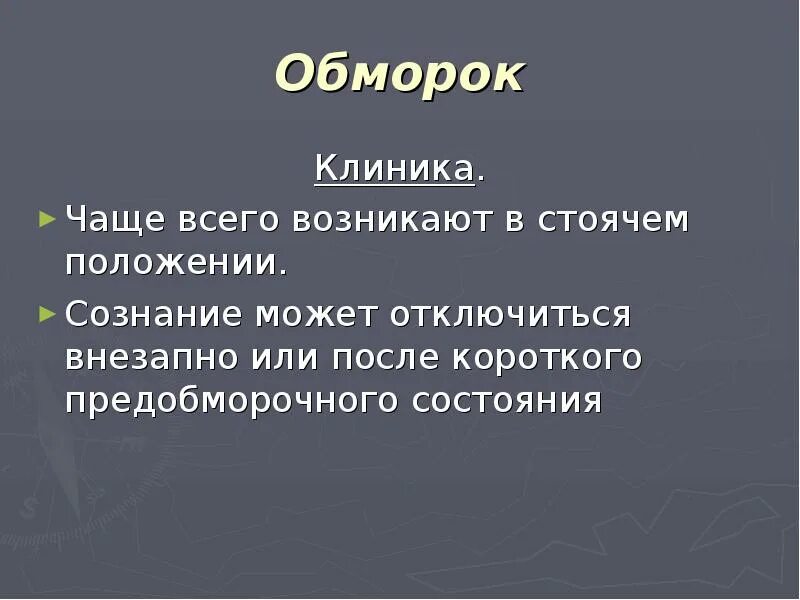 Обморок

Клиника.

Чаще всего возникают в стоячем положении.

Сознание может отключиться внезапно или после короткого предобморочного состояния